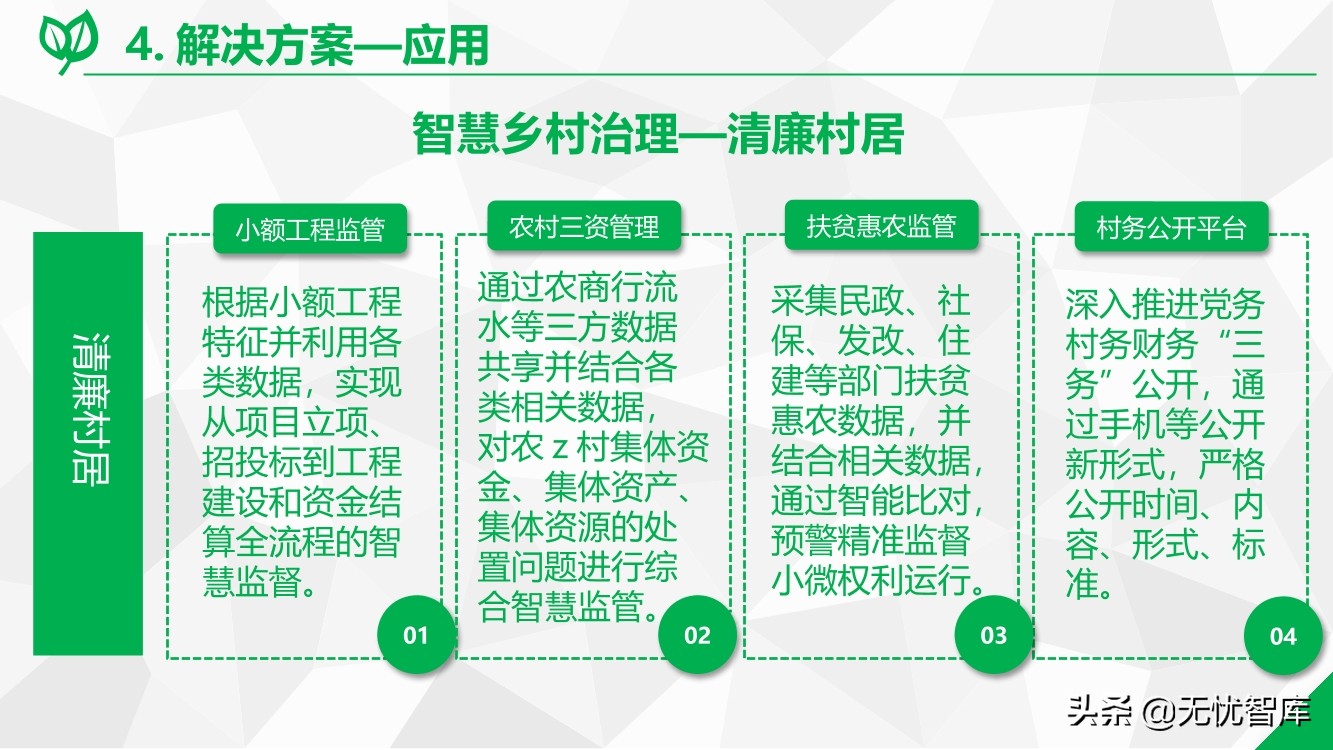 4. 解决方案—应用

智慧乡村治理—清廉村居

清廉村居

小额工程监管

根据小额工程特征并利用各类数据，实现从项目立项、招投标到工程建设和资金结算全流程的智慧监督。

01

农村三资管理

通过农商行流水等三方数据共享并结合各类相关数据，对农 z 村集体资金、集体资产、集体资源的处置问题进行综合智慧监管。

02

扶贫惠农监管

采集民政、社保、发改、住建等部门扶贫惠农数据，并结合相关数据，通过智能比对，预警精准监督小微权利运行。

03

村务公开平台

深入推进党务村务财务“三务”公开，通过手机等公开新形式，严格公开时间、内容、形式、标准。

04

头条 @无忧智库